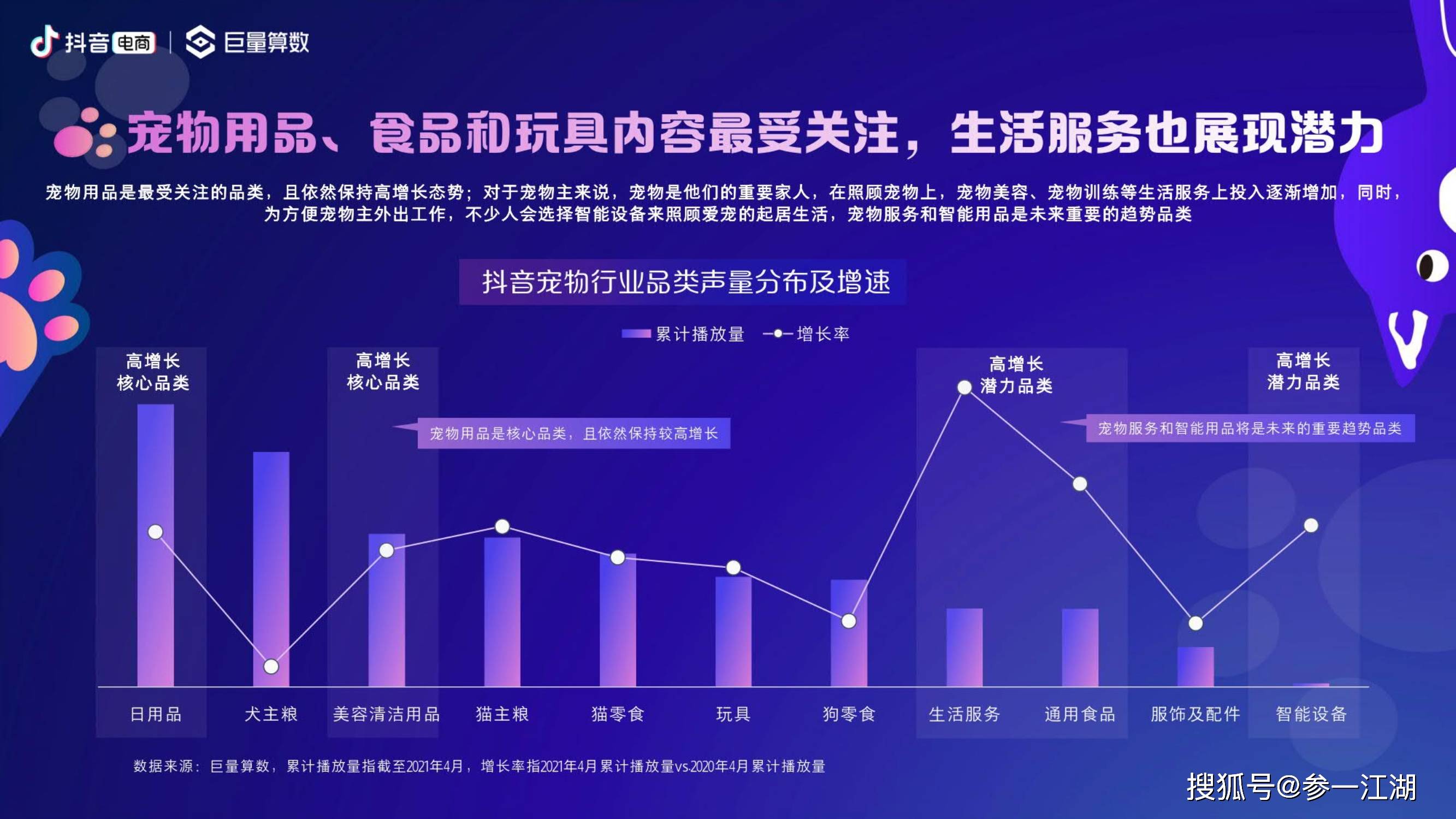 抖音电商 | 巨量算数

宠物用品、食品和玩具内容最受关注，生活服务也展现潜力

宠物用品是最受关注的品类，且依然保持高增长态势；对于宠物主来说，宠物是他们的重要家人，在照顾宠物上，宠物美容、宠物训练等生活服务上投入逐渐增加，同时，为方便宠物主外出工作，不少人会选择智能设备来照顾爱宠的起居生活，宠物服务和智能用品是未来重要的趋势品类

抖音宠物行业品类声量分布及增速

累计播放量 增长率

高增长 核心品类

高增长 核心品类

高增长 潜力品类

高增长 潜力品类

宠物用品是核心品类，且依然保持较高增长

宠物服务和智能用品将是未来的重要趋势品类

日用品 犬主粮 美容清洁用品 猫主粮 猫零食 玩具 狗零食 生活服务 通用食品 服饰及配件 智能设备

数据来源：巨量算数，累计播放量指截至2021年4月，增长率指2021年4月累计播放量vs.2020年4月累计播放量

搜狐号@参一江湖